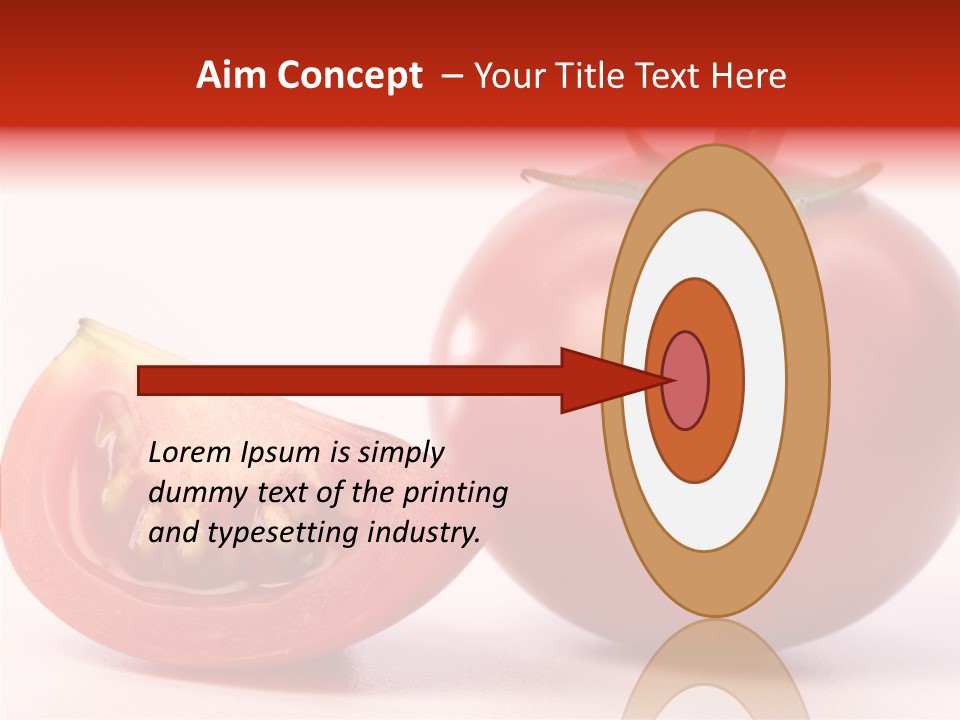 Aim Concept – Your Title Text Here

Lorem Ipsum is simply dummy text of the printing and typesetting industry.